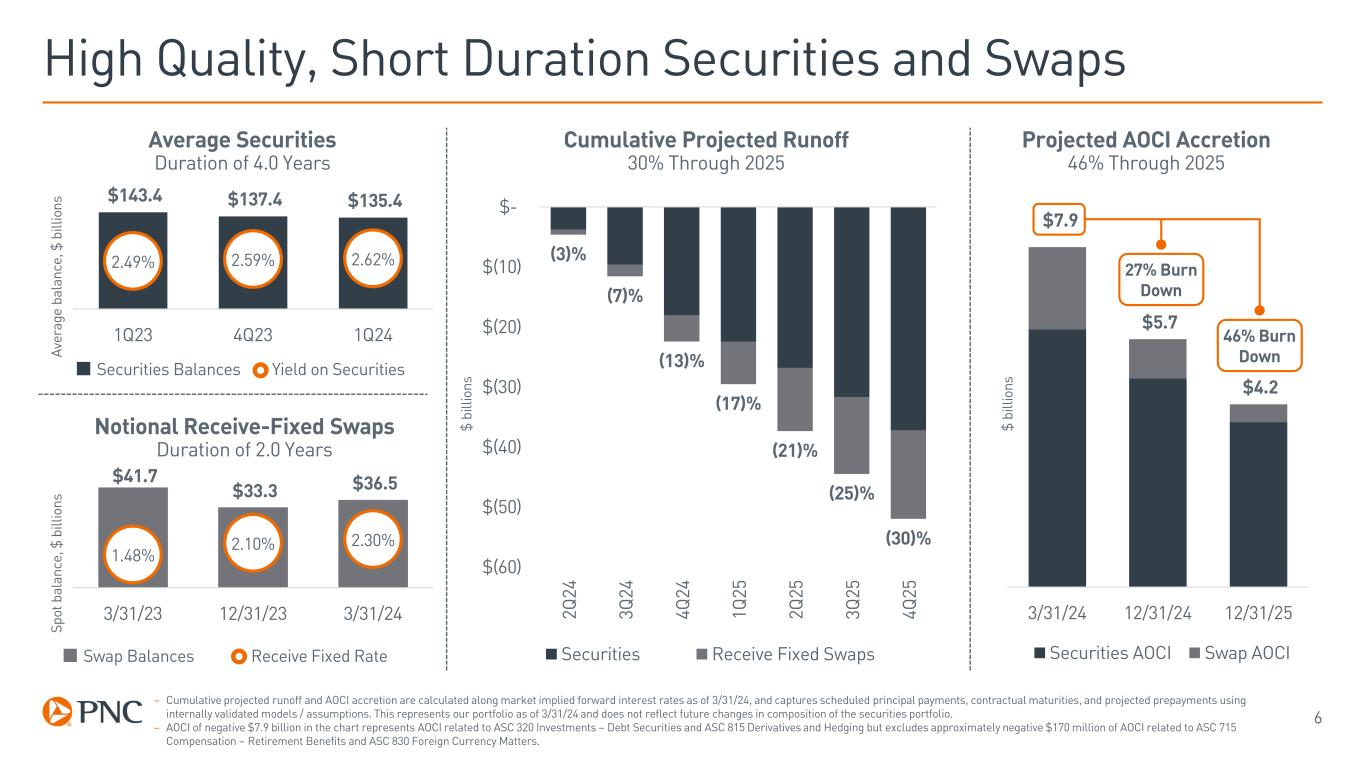 High Quality, Short Duration Securities and Swaps

Average Securities
Duration of 4.0 Years

Average balance, $ billions

$143.4 $137.4 $135.4

2.49% 2.59% 2.62%

1Q23 4Q23 1Q24

Securities Balances Yield on Securities

Notional Receive-Fixed Swaps
Duration of 2.0 Years

Spot balance, $ billions

$41.7 $33.3 $36.5

1.48% 2.10% 2.30%

3/31/23 12/31/23 3/31/24

Swap Balances Receive Fixed Rate

Cumulative Projected Runoff
30% Through 2025

$ billions

$- $(10) $(20) $(30) $(40) $(50) $(60)

(3)% (7)% (13)% (17)% (21)% (25)% (30)%

2Q24 3Q24 4Q24 1Q25 2Q25 3Q25 4Q25

Securities Receive Fixed Swaps

Projected AOCI Accretion
46% Through 2025

$ billions

$7.9

27% Burn Down

$5.7

46% Burn Down

$4.2

3/31/24 12/31/24 12/31/25

Securities AOCI Swap AOCI

PNC

– Cumulative projected runoff and AOCI accretion are calculated along market implied forward interest rates as of 3/31/24, and captures scheduled principal payments, contractual maturities, and projected prepayments using internally validated models / assumptions. This represents our portfolio as of 3/31/24 and does not reflect future changes in composition of the securities portfolio.
– AOCI of negative $7.9 billion in the chart represents AOCI related to ASC 320 Investments – Debt Securities and ASC 815 Derivatives and Hedging but excludes approximately negative $170 million of AOCI related to ASC 715 Compensation – Retirement Benefits and ASC 830 Foreign Currency Matters.

6